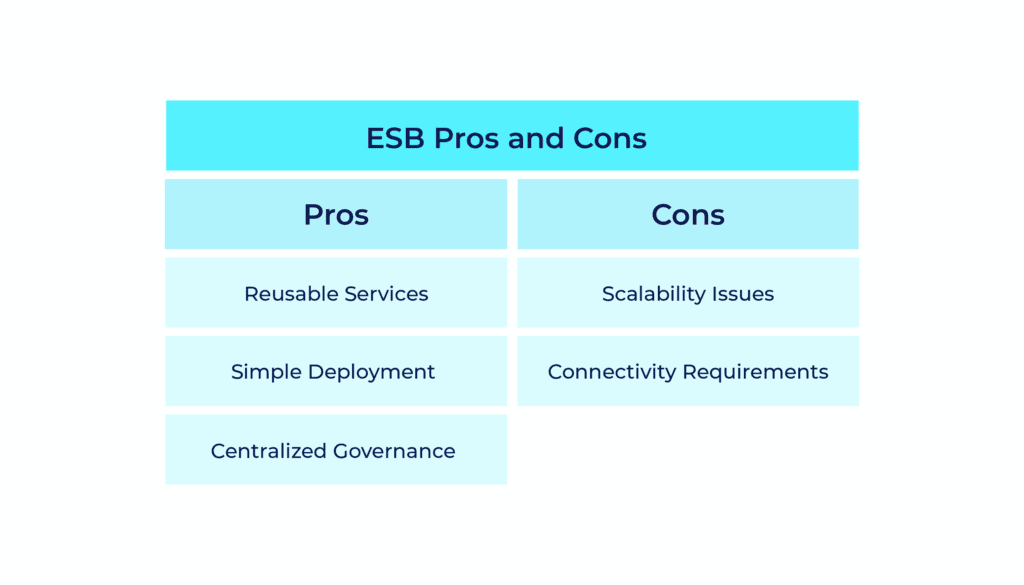 ESB Pros and Cons

| Pros | Cons |
|---|---|
| Reusable Services | Scalability Issues |
| Simple Deployment | Connectivity Requirements |
| Centralized Governance | |